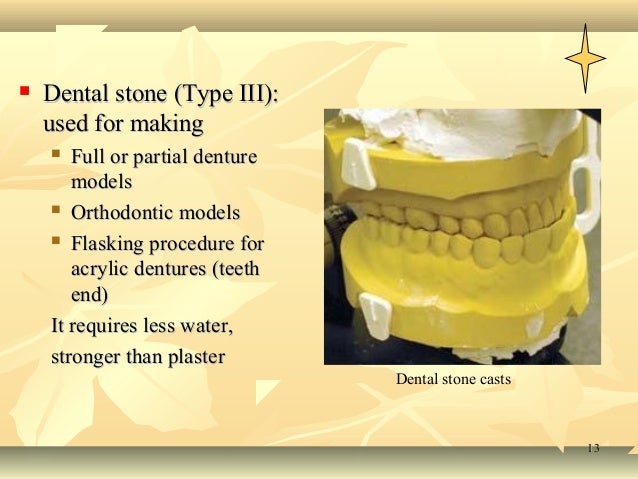 Dental stone (Type III): used for making

Full or partial denture models

Orthodontic models

Flasking procedure for acrylic dentures (teeth end)

It requires less water,

stronger than plaster

Dental stone casts

13